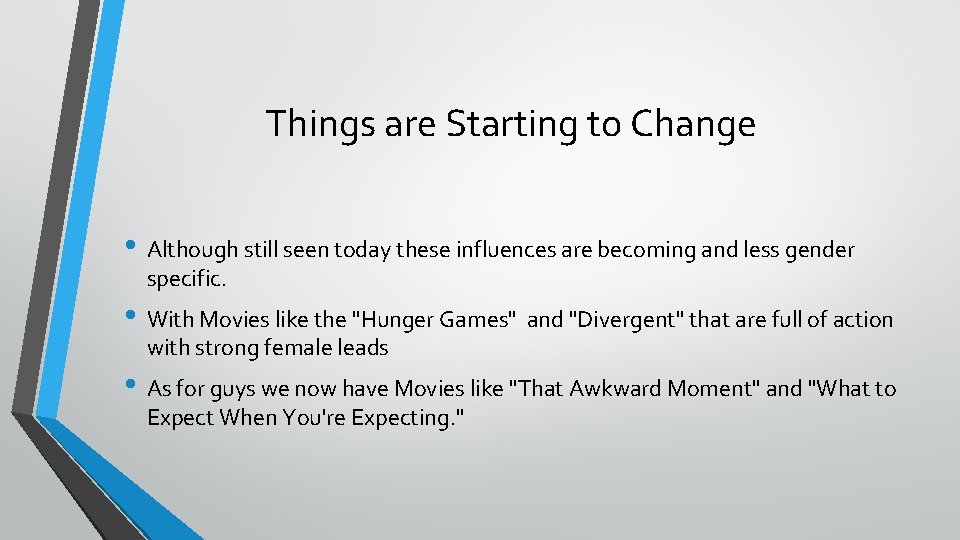 Things are Starting to Change

• Although still seen today these influences are becoming and less gender specific.

• With Movies like the "Hunger Games" and "Divergent" that are full of action with strong female leads

• As for guys we now have Movies like "That Awkward Moment" and "What to Expect When You're Expecting."